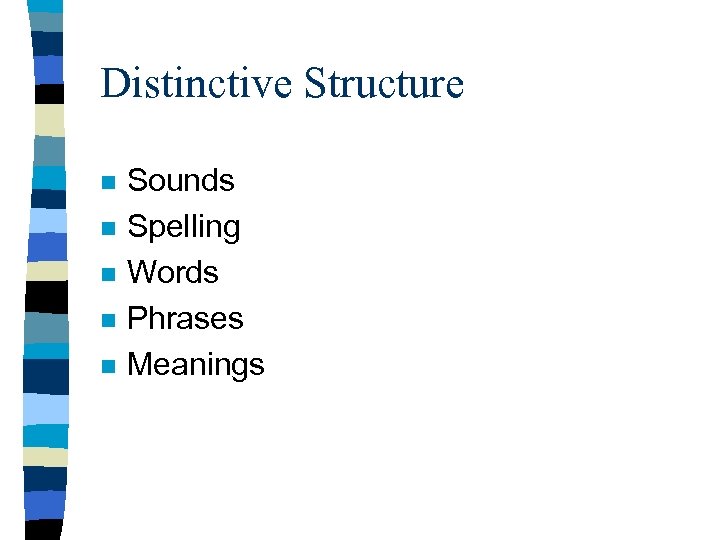 Distinctive Structure

- Sounds
- Spelling
- Words
- Phrases
- Meanings